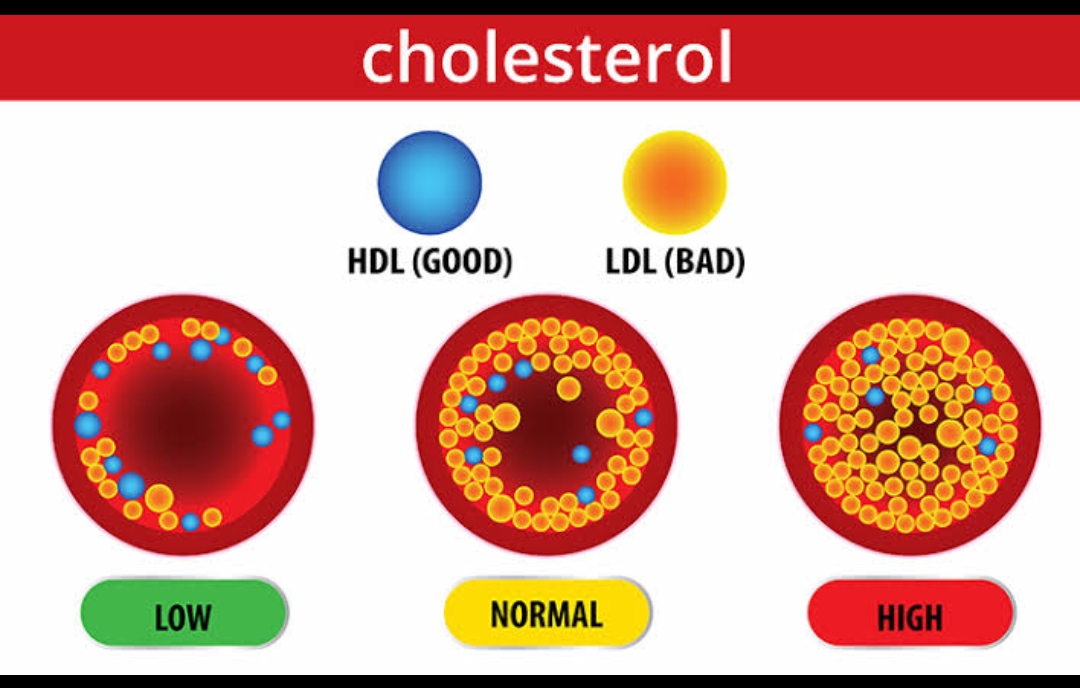 cholesterol

HDL (GOOD)

LDL (BAD)

LOW

NORMAL

HIGH